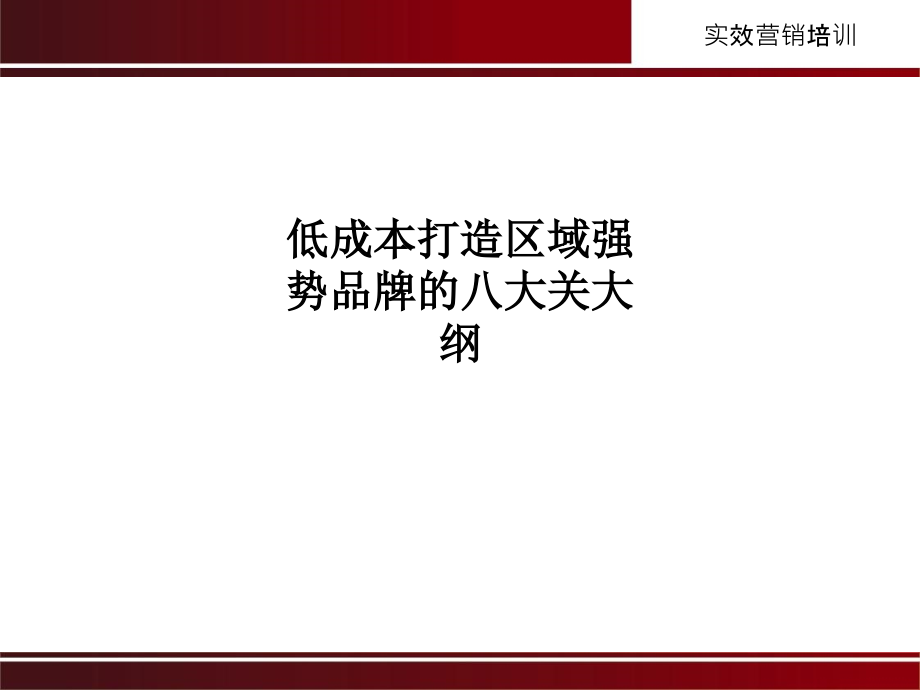 实效营销培训

低成本打造区域强势品牌的八大关大纲